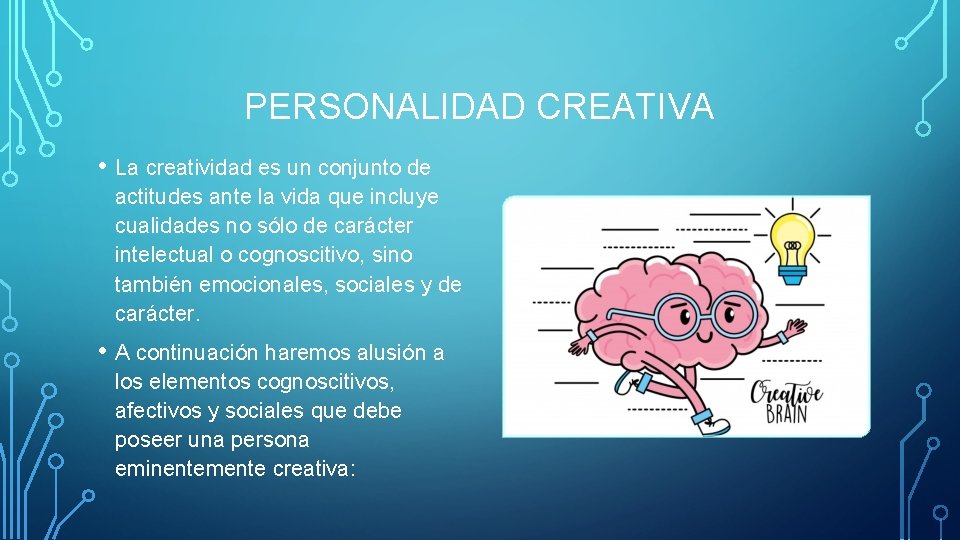 PERSONALIDAD CREATIVA

• La creatividad es un conjunto de actitudes ante la vida que incluye cualidades no sólo de carácter intelectual o cognoscitivo, sino también emocionales, sociales y de carácter.

• A continuación haremos alusión a los elementos cognoscitivos, afectivos y sociales que debe poseer una persona eminentemente creativa:

Creative BRAIN